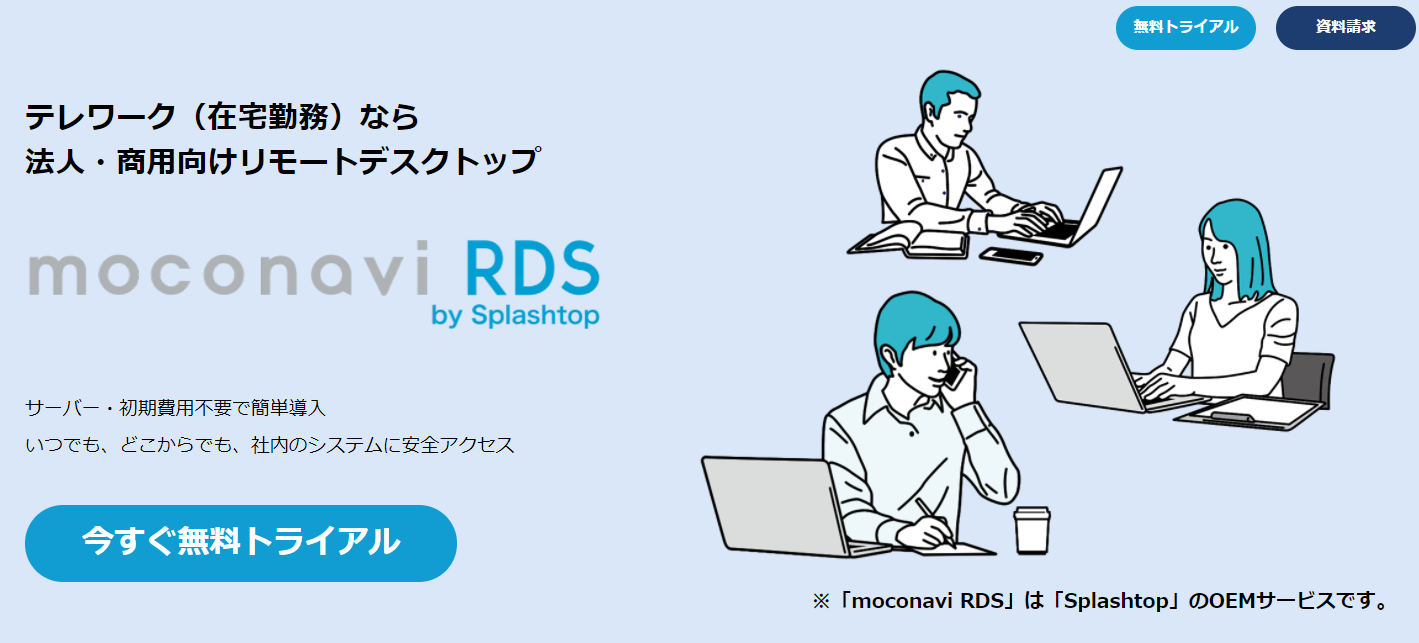 無料トライアル

資料請求

テレワーク（在宅勤務）なら
法人・商用向けリモートデスクトップ

moconavi RDS
by Splashtop

サーバー・初期費用不要で簡単導入
いつでも、どこからでも、社内のシステムに安全アクセス

今すぐ無料トライアル

※「moconavi RDS」は「Splashtop」のOEMサービスです。